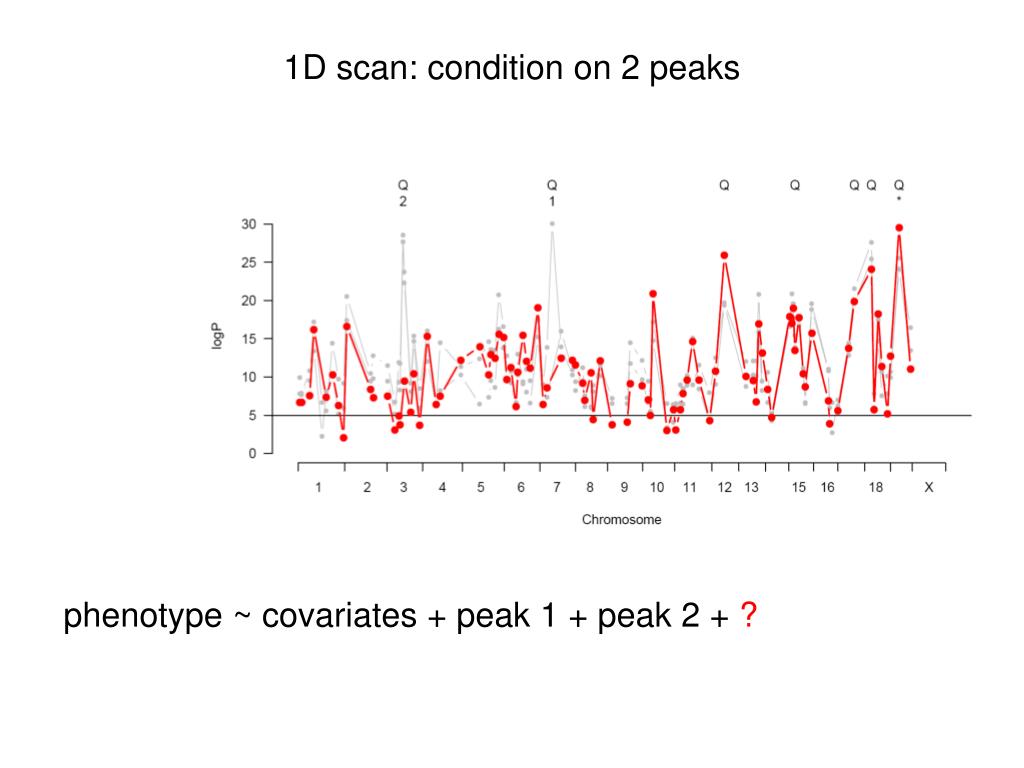 1D scan: condition on 2 peaks

Q
2

Q
1

Q

Q

Q Q

Q
*

30
25
20
15
10
5
0

logP

1 2 3 4 5 6 7 8 9 10 11 12 13 15 16 18 X

Chromosome

phenotype ~ covariates + peak 1 + peak 2 + ?